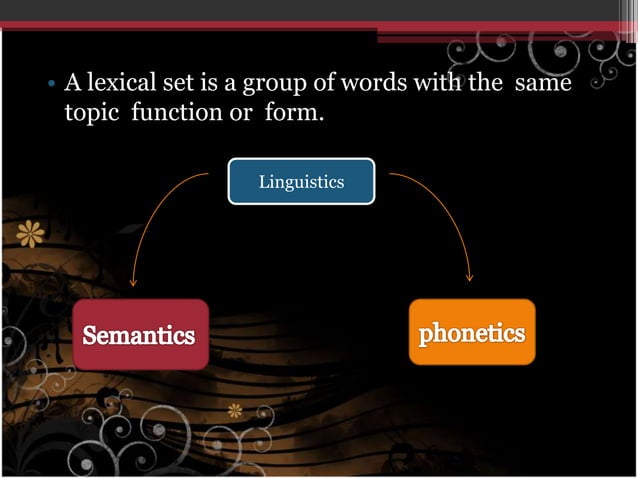 • A lexical set is a group of words with the same topic function or form.

Linguistics

Semantics

phonetics